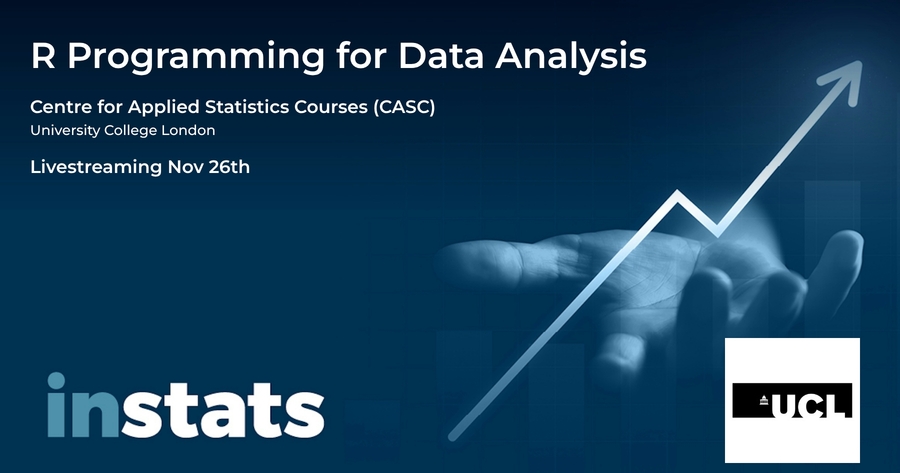 R Programming for Data Analysis

Centre for Applied Statistics Courses (CASC)
University College London

Livestreaming Nov 26th

instats

UCL